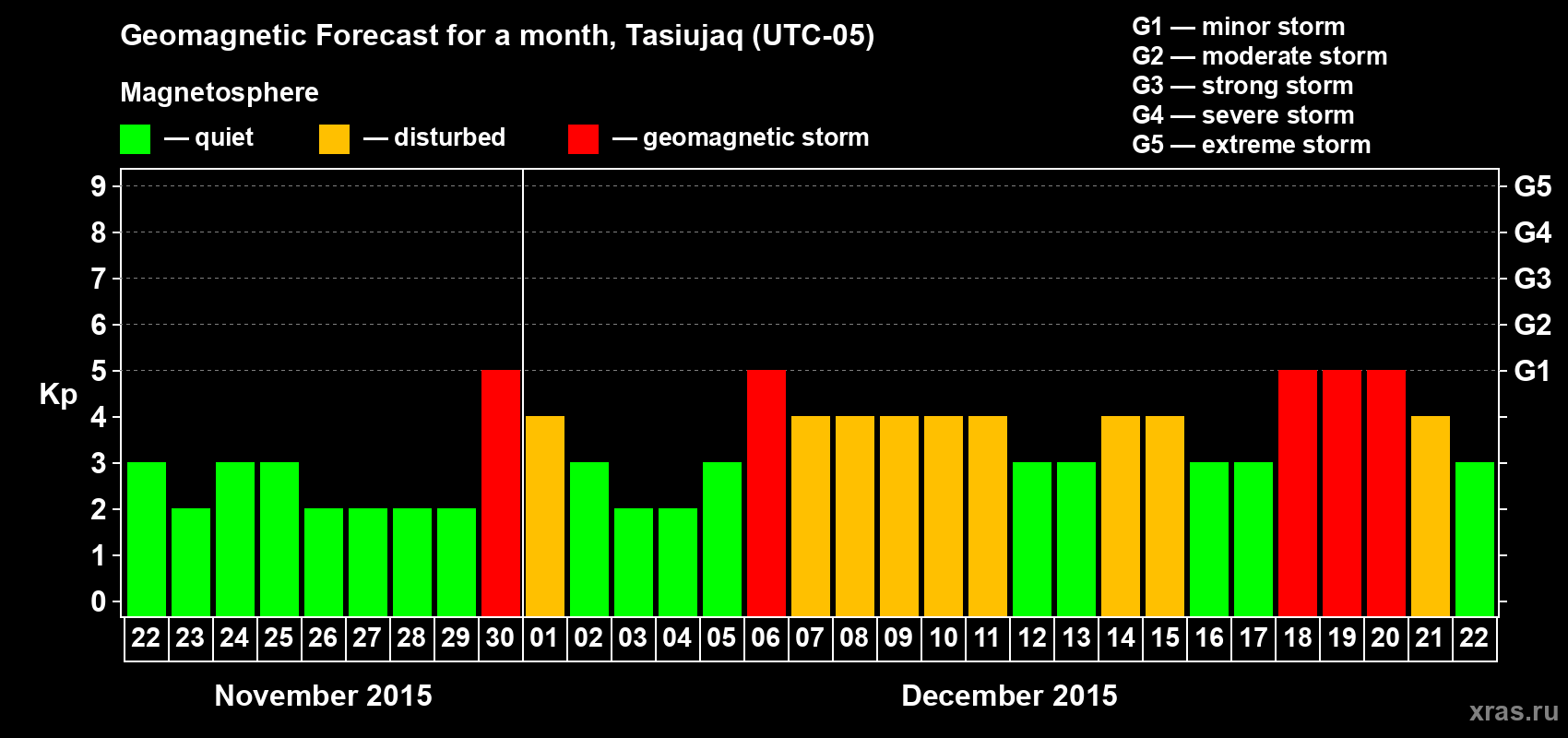 Geomagnetic Forecast for a month, Tasiujaq (UTC-05)

Magnetosphere

— quiet — disturbed — geomagnetic storm

G1 — minor storm
G2 — moderate storm
G3 — strong storm
G4 — severe storm
G5 — extreme storm

Kp

9
8
7
6
5
4
3
2
1
0

G5
G4
G3
G2
G1

22 23 24 25 26 27 28 29 30 01 02 03 04 05 06 07 08 09 10 11 12 13 14 15 16 17 18 19 20 21 22

November 2015

December 2015

xras.ru